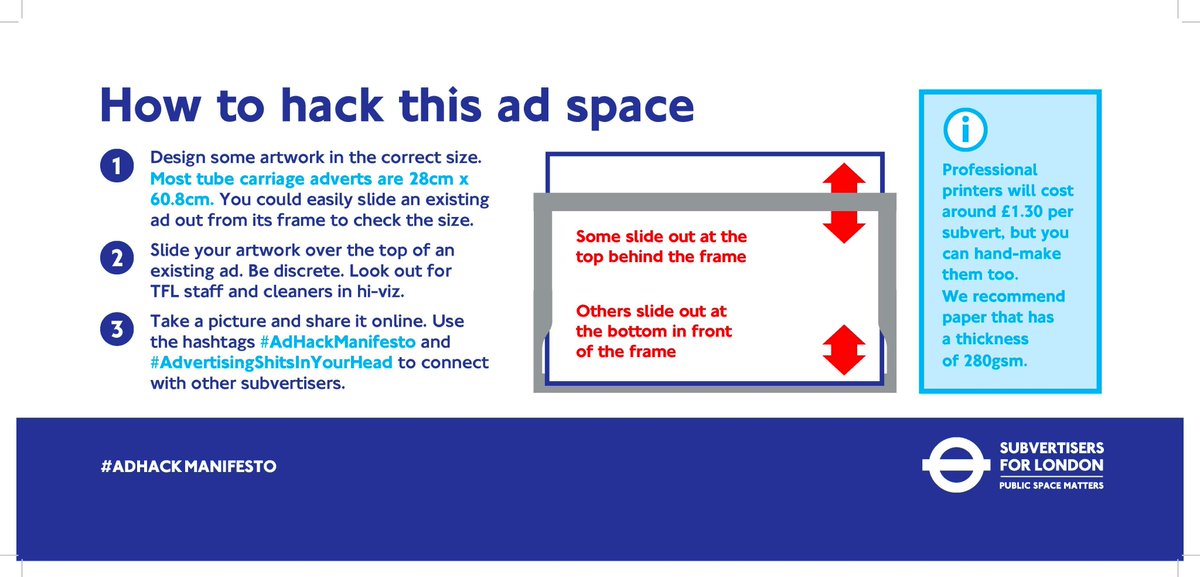 How to hack this ad space

1 Design some artwork in the correct size. Most tube carriage adverts are 28cm x 60.8cm. You could easily slide an existing ad out from its frame to check the size.

2 Slide your artwork over the top of an existing ad. Be discrete. Look out for TFL staff and cleaners in hi-viz.

3 Take a picture and share it online. Use the hashtags #AdHackManifesto and #AdvertisingShitsInYourHead to connect with other subvertisers.

Some slide out at the top behind the frame

Others slide out at the bottom in front of the frame

i

Professional printers will cost around £1.30 per subvert, but you can hand-make them too.
We recommend paper that has a thickness of 280gsm.

#ADHACKMANIFESTO

SUBVERTISERS FOR LONDON
PUBLIC SPACE MATTERS